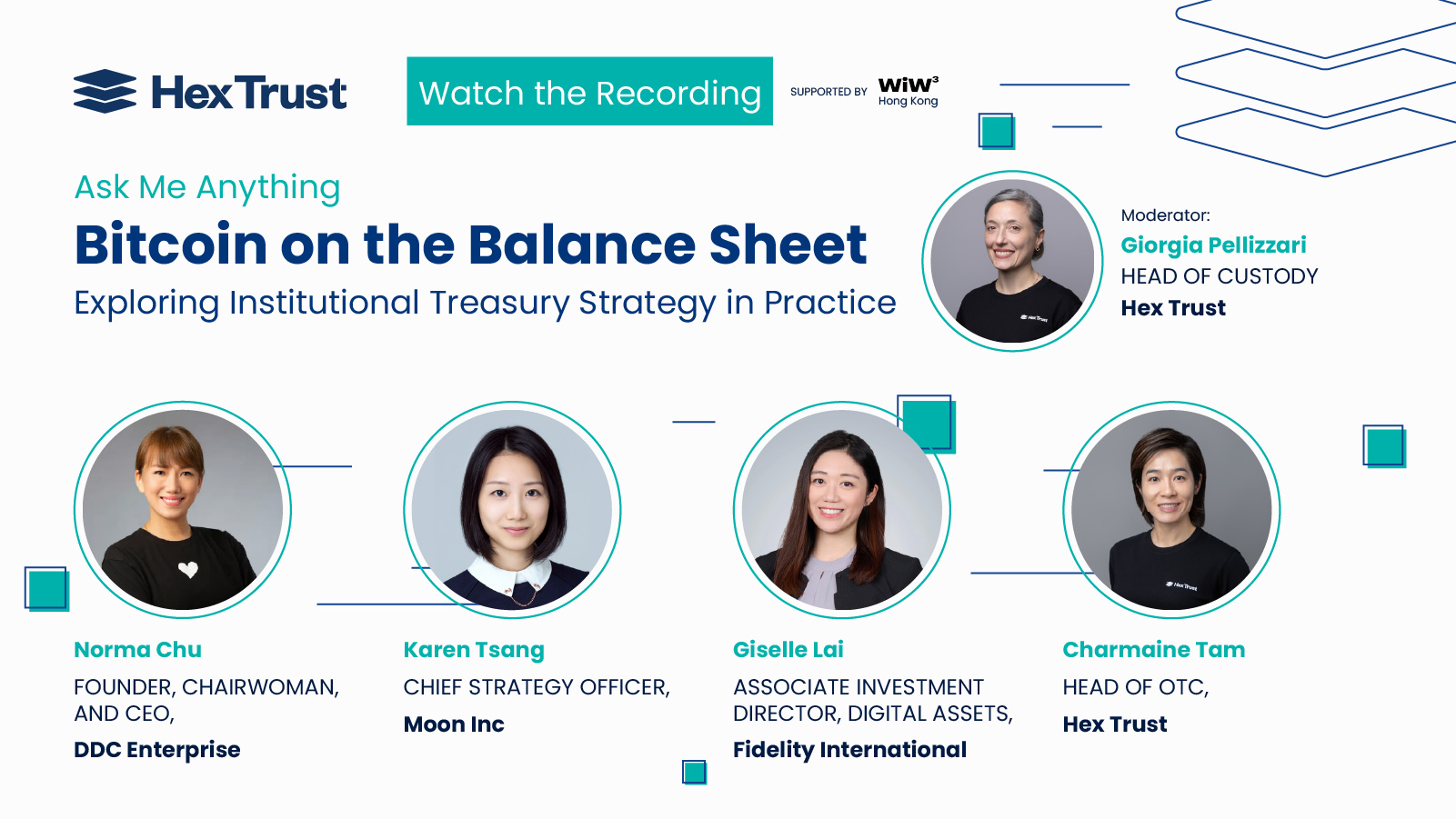 Hex Trust

Watch the Recording

SUPPORTED BY WiW³ Hong Kong

Ask Me Anything

Bitcoin on the Balance Sheet

Exploring Institutional Treasury Strategy in Practice

Moderator:
Giorgia Pellizzari
HEAD OF CUSTODY
Hex Trust

Norma Chu
FOUNDER, CHAIRWOMAN, AND CEO,
DDC Enterprise

Karen Tsang
CHIEF STRATEGY OFFICER,
Moon Inc

Giselle Lai
ASSOCIATE INVESTMENT DIRECTOR, DIGITAL ASSETS,
Fidelity International

Charmaine Tam
HEAD OF OTC,
Hex Trust